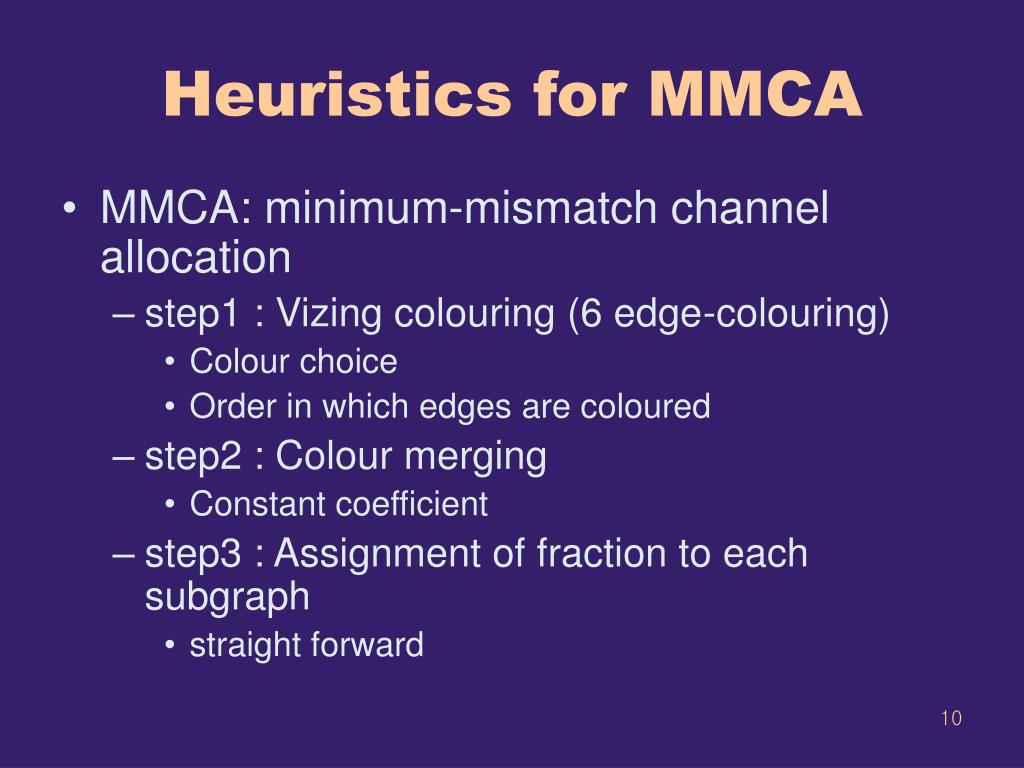 Heuristics for MMCA

• MMCA: minimum-mismatch channel allocation
– step1 : Vizing colouring (6 edge-colouring)
• Colour choice
• Order in which edges are coloured
– step2 : Colour merging
• Constant coefficient
– step3 : Assignment of fraction to each subgraph
• straight forward

10